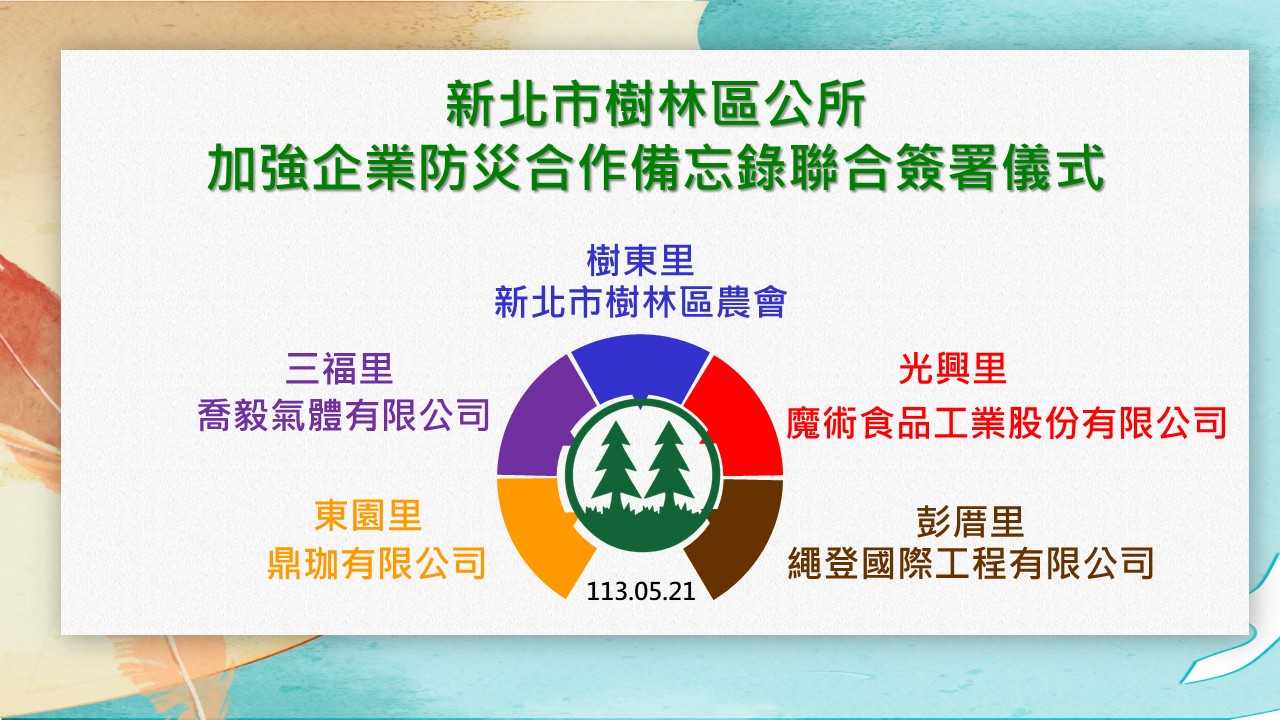 新北市樹林區公所
加強企業防災合作備忘錄聯合簽署儀式

樹東里
新北市樹林區農會

三福里
喬毅氣體有限公司

光興里
魔術食品工業股份有限公司

東園里
鼎珈有限公司

彭厝里
繩登國際工程有限公司

113.05.21